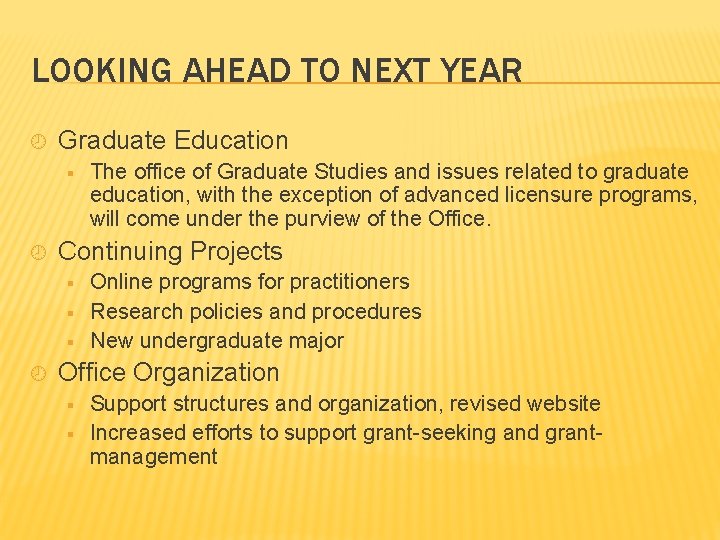 LOOKING AHEAD TO NEXT YEAR

Graduate Education

The office of Graduate Studies and issues related to graduate education, with the exception of advanced licensure programs, will come under the purview of the Office.

Continuing Projects

Online programs for practitioners

Research policies and procedures

New undergraduate major

Office Organization

Support structures and organization, revised website

Increased efforts to support grant-seeking and grant-management